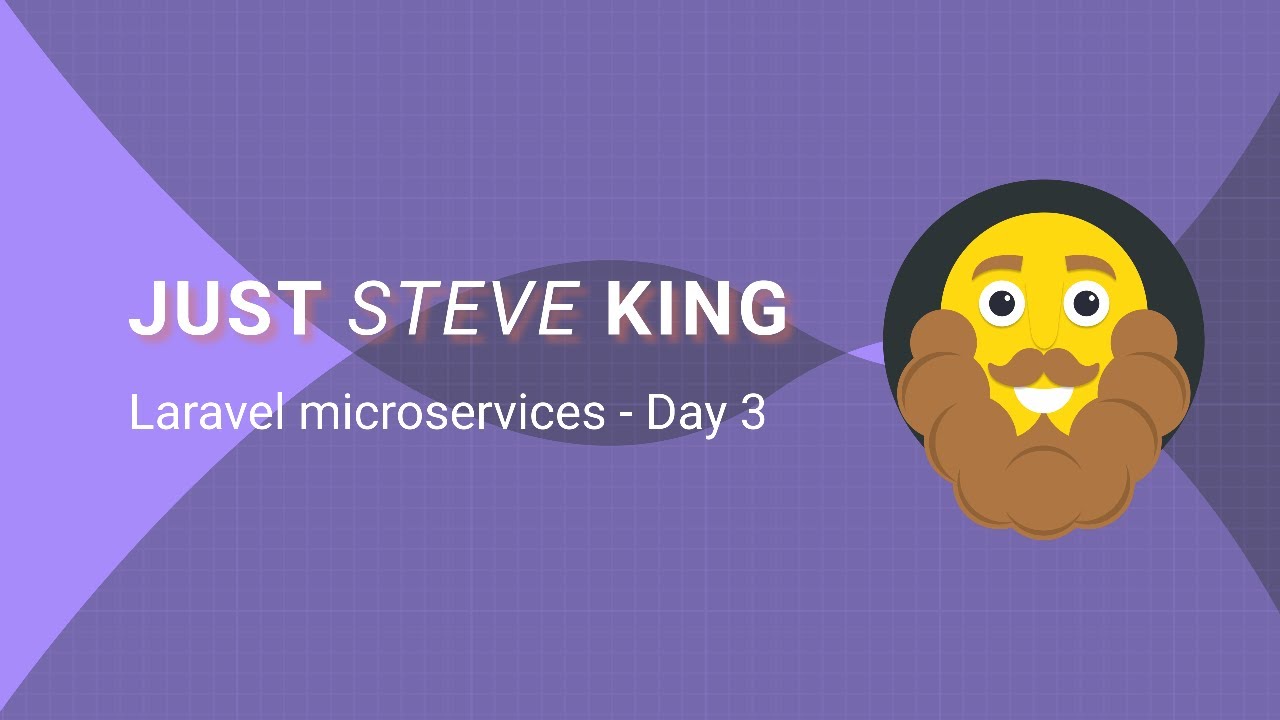 JUST STEVE KING

Laravel microservices - Day 3